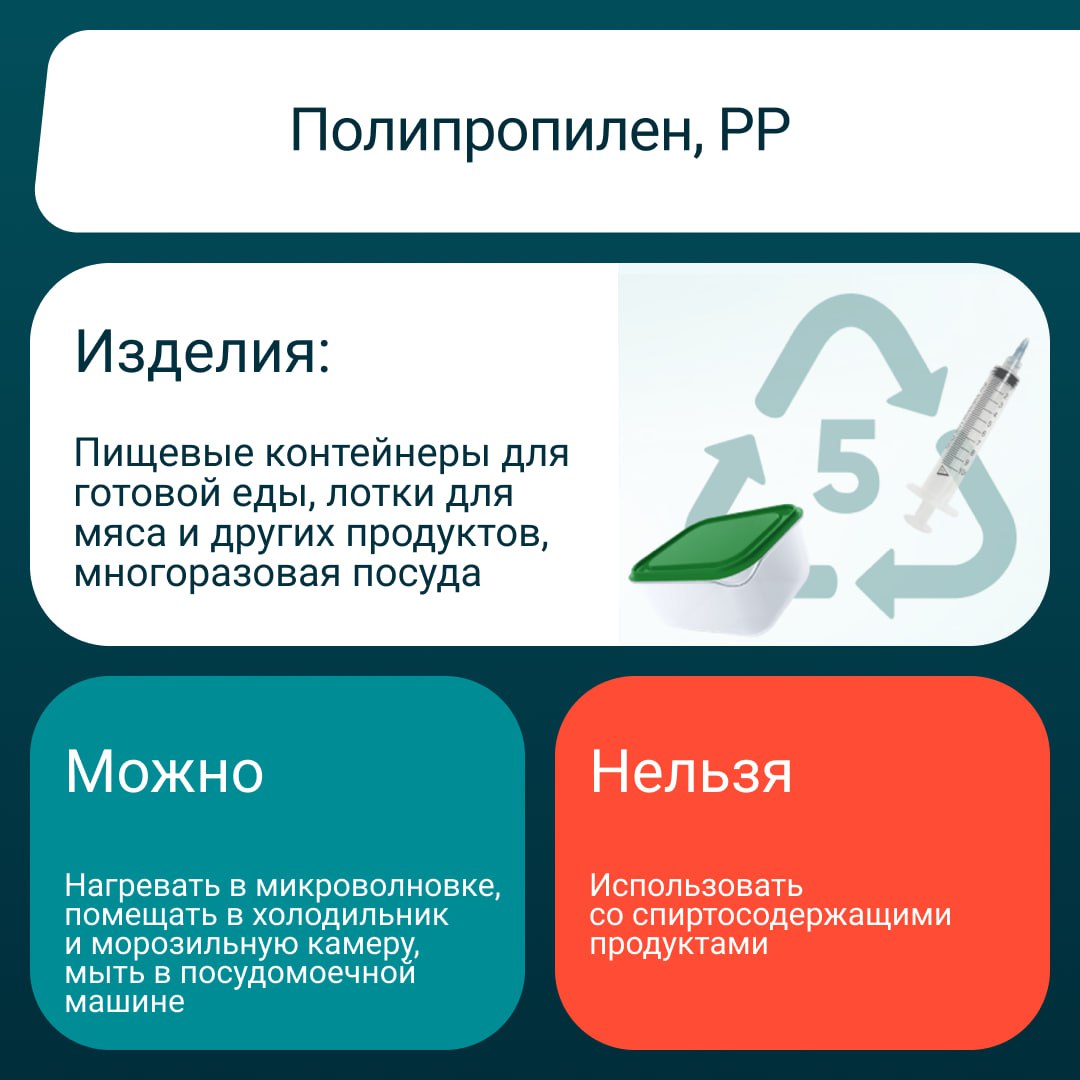 Полипропилен, PP

Изделия:

Пищевые контейнеры для готовой еды, лотки для мяса и других продуктов, многоразовая посуда

5

Можно

Нагревать в микроволновке, помещать в холодильник и морозильную камеру, мыть в посудомоечной машине

Нельзя

Использовать со спиртосодержащими продуктами